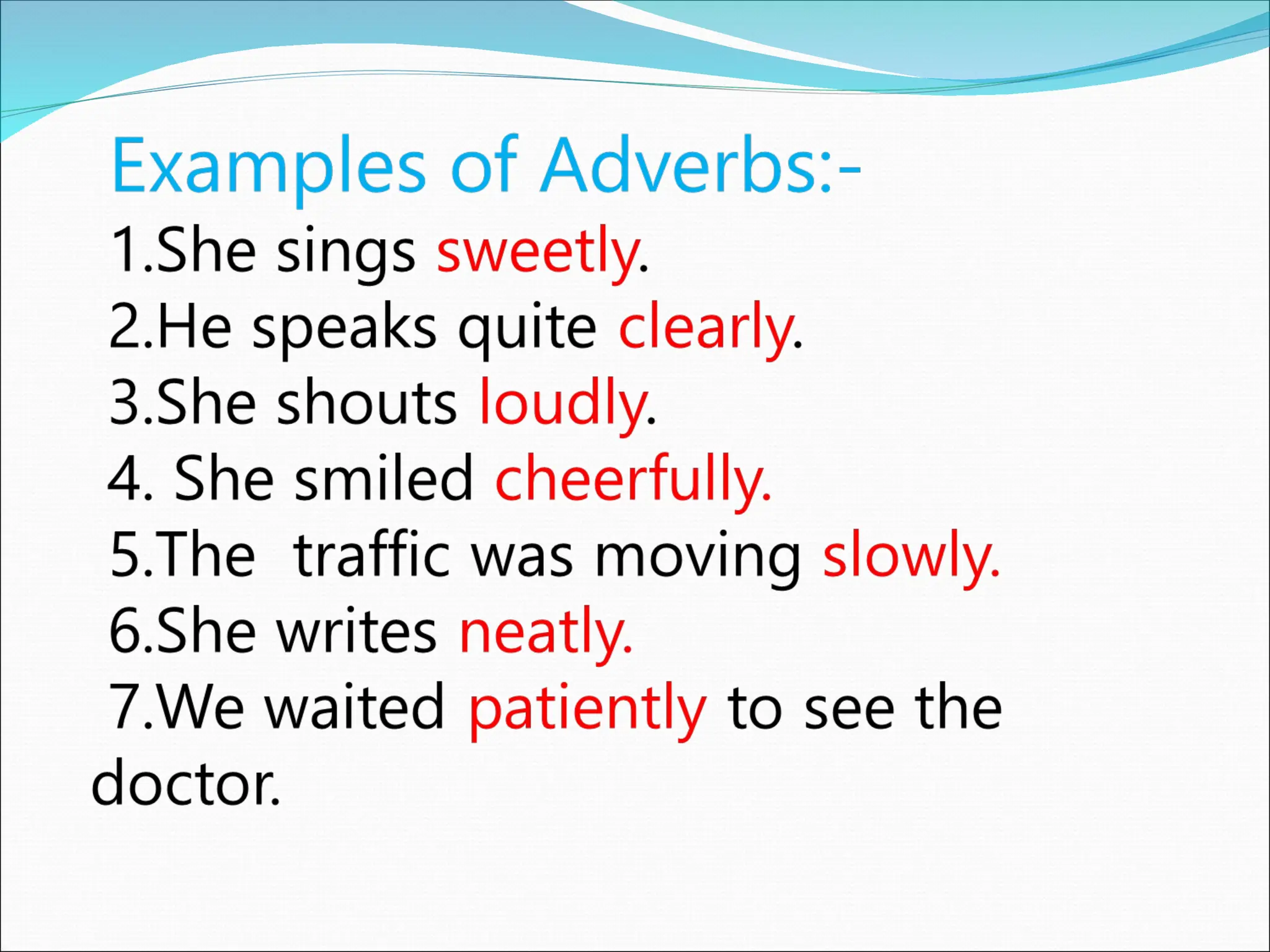 Examples of Adverbs:-
1.She sings sweetly.
2.He speaks quite clearly.
3.She shouts loudly.
4. She smiled cheerfully.
5.The traffic was moving slowly.
6.She writes neatly.
7.We waited patiently to see the doctor.